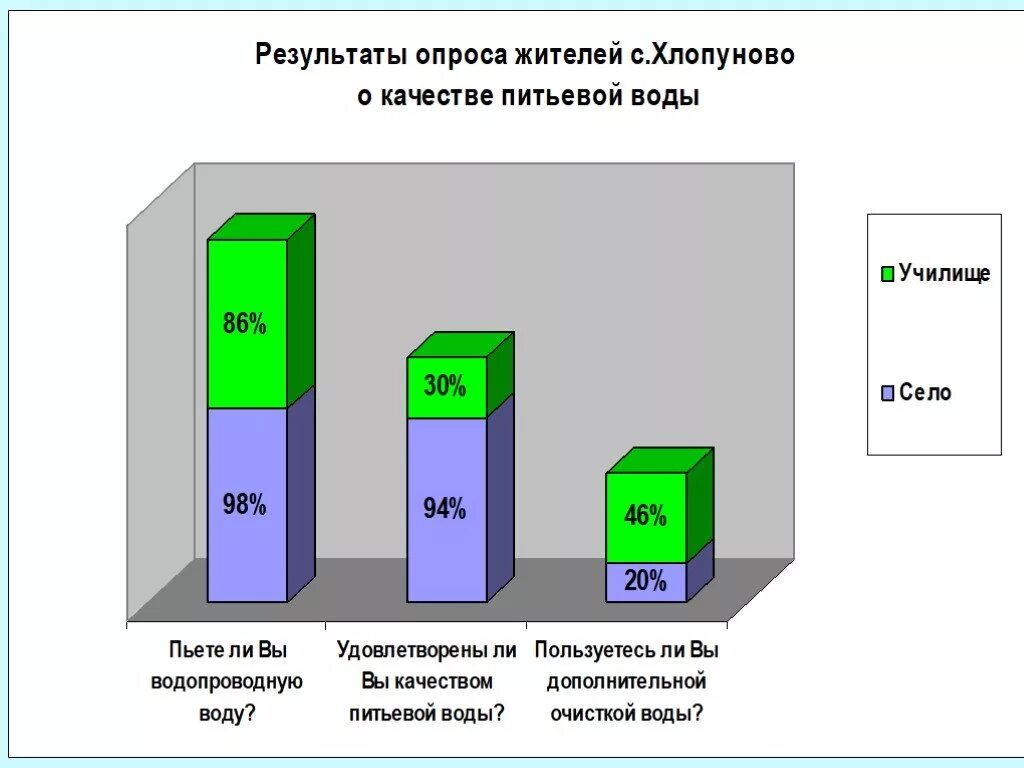 Результаты опроса жителей с.Хлопуново о качестве питьевой воды

86%

98%

30%

94%

46%

20%

Училище

Село

Пьете ли Вы водопроводную воду?

Удовлетворены ли Вы качеством питьевой воды?

Пользуетесь ли Вы дополнительной очисткой воды?